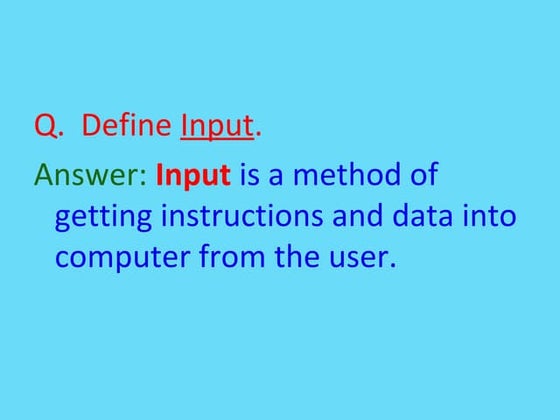 Q. Define Input.

Answer: Input is a method of getting instructions and data into computer from the user.